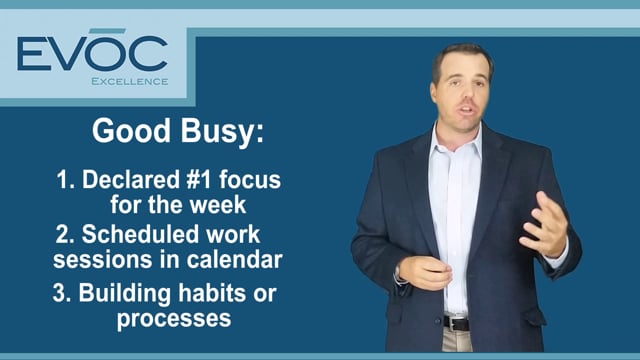 EVŌC
Excellence

Good Busy:

1. Declared #1 focus for the week

2. Scheduled work sessions in calendar

3. Building habits or processes